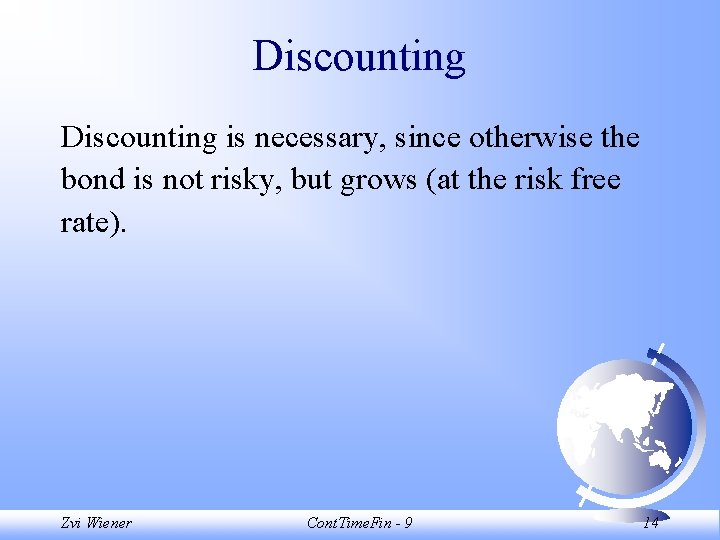 Discounting

Discounting is necessary, since otherwise the bond is not risky, but grows (at the risk free rate).

Zvi Wiener

ContTimeFin - 9

14